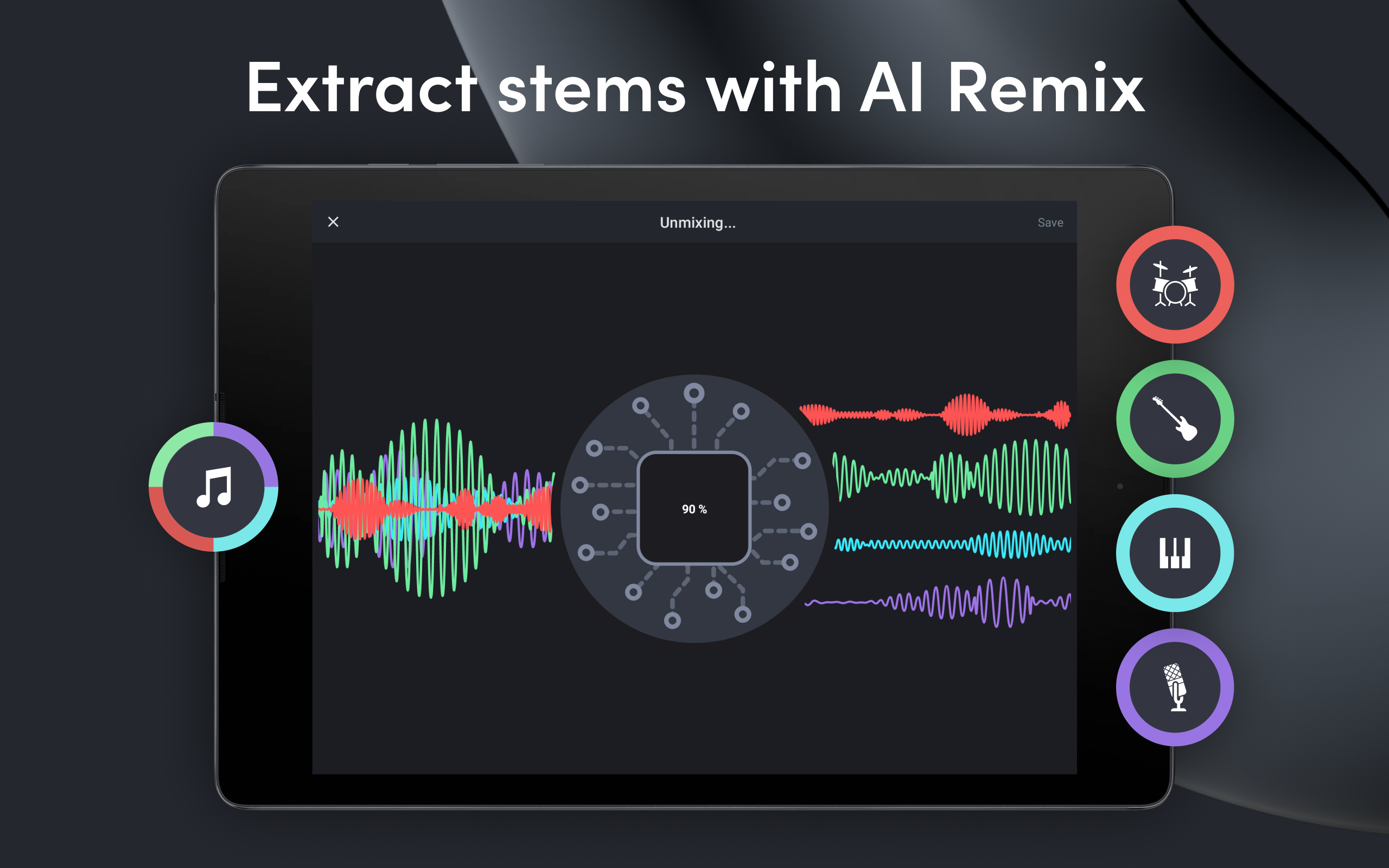 Extract stems with AI Remix

×

Unmixing...

Save

90 %